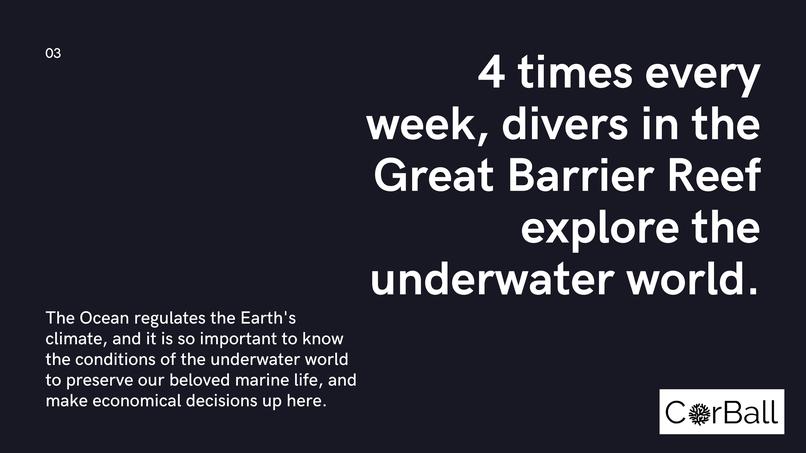 03

4 times every week, divers in the Great Barrier Reef explore the underwater world.

The Ocean regulates the Earth's climate, and it is so important to know the conditions of the underwater world to preserve our beloved marine life, and make economical decisions up here.

CorBall